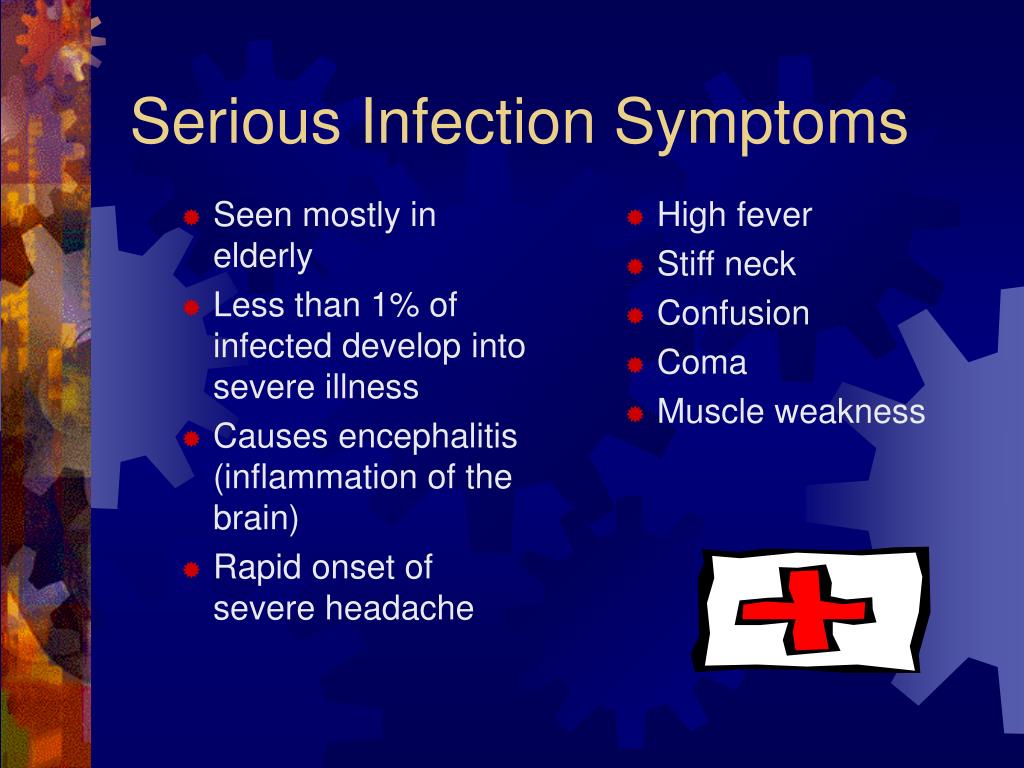 Serious Infection Symptoms

Seen mostly in elderly
Less than 1% of infected develop into severe illness
Causes encephalitis (inflammation of the brain)
Rapid onset of severe headache

High fever
Stiff neck
Confusion
Coma
Muscle weakness